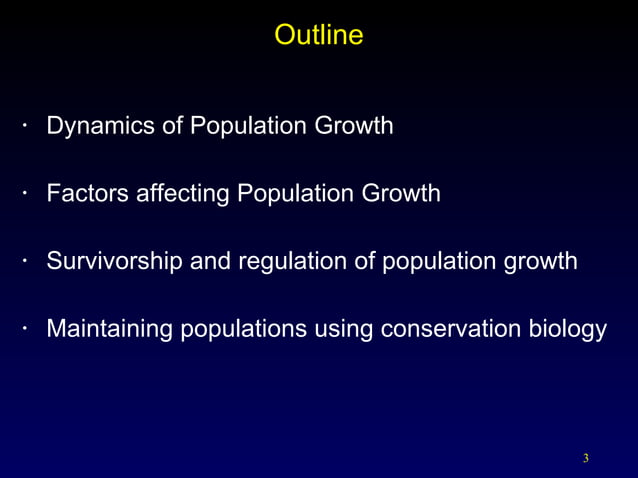 Outline

· Dynamics of Population Growth

· Factors affecting Population Growth

· Survivorship and regulation of population growth

· Maintaining populations using conservation biology

3